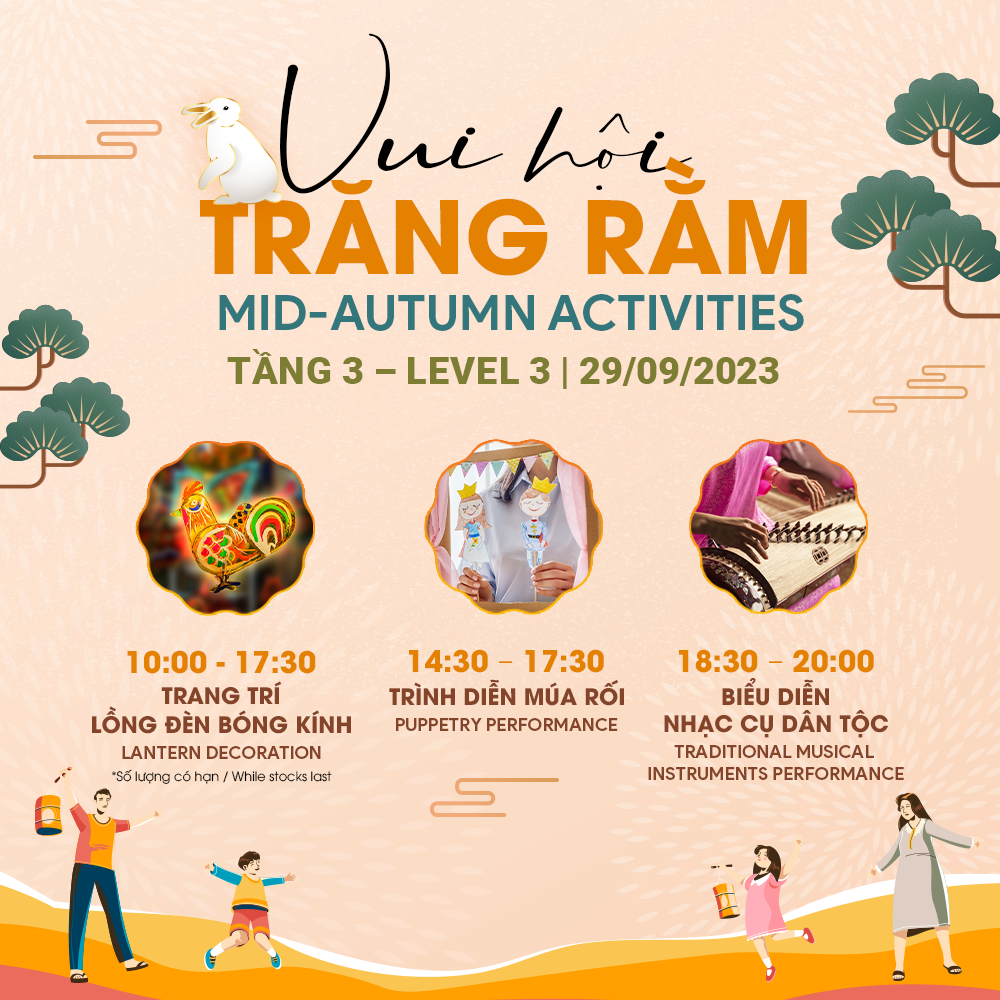 Vui hội
TRĂNG RẰM
MID-AUTUMN ACTIVITIES
TẦNG 3 – LEVEL 3 | 29/09/2023

10:00 - 17:30
TRANG TRÍ
LỒNG ĐÈN BÓNG KÍNH
LANTERN DECORATION
*Số lượng có hạn / While stocks last

14:30 – 17:30
TRÌNH DIỄN MÚA RỐI
PUPPETRY PERFORMANCE

18:30 – 20:00
BIỂU DIỄN
NHẠC CỤ DÂN TỘC
TRADITIONAL MUSICAL
INSTRUMENTS PERFORMANCE